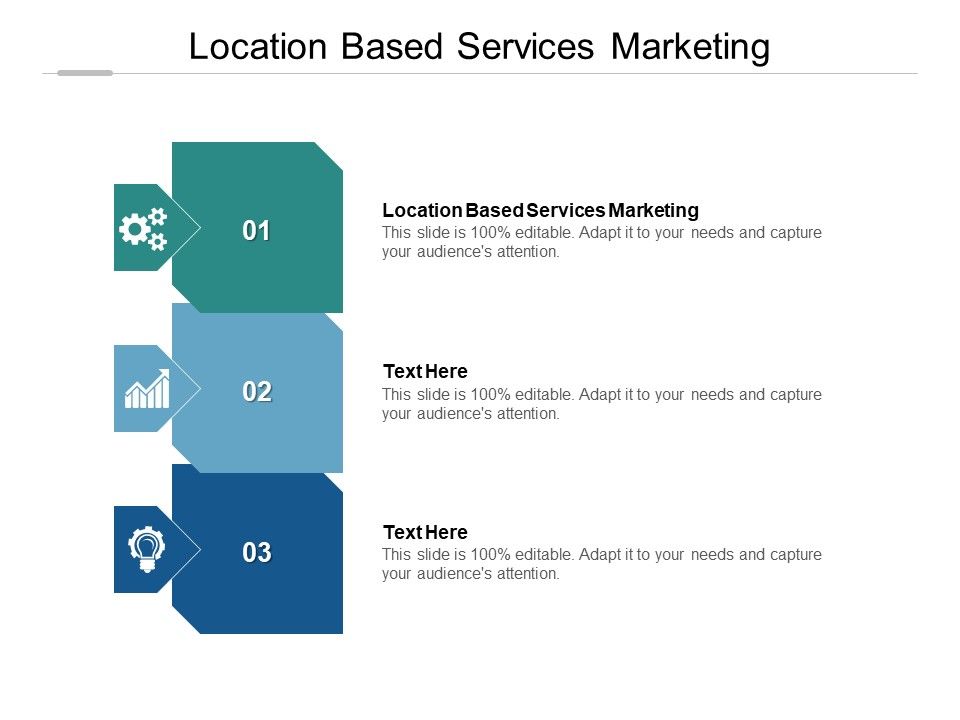 Location Based Services Marketing

01

Location Based Services Marketing
This slide is 100% editable. Adapt it to your needs and capture your audience's attention.

02

Text Here
This slide is 100% editable. Adapt it to your needs and capture your audience's attention.

03

Text Here
This slide is 100% editable. Adapt it to your needs and capture your audience's attention.